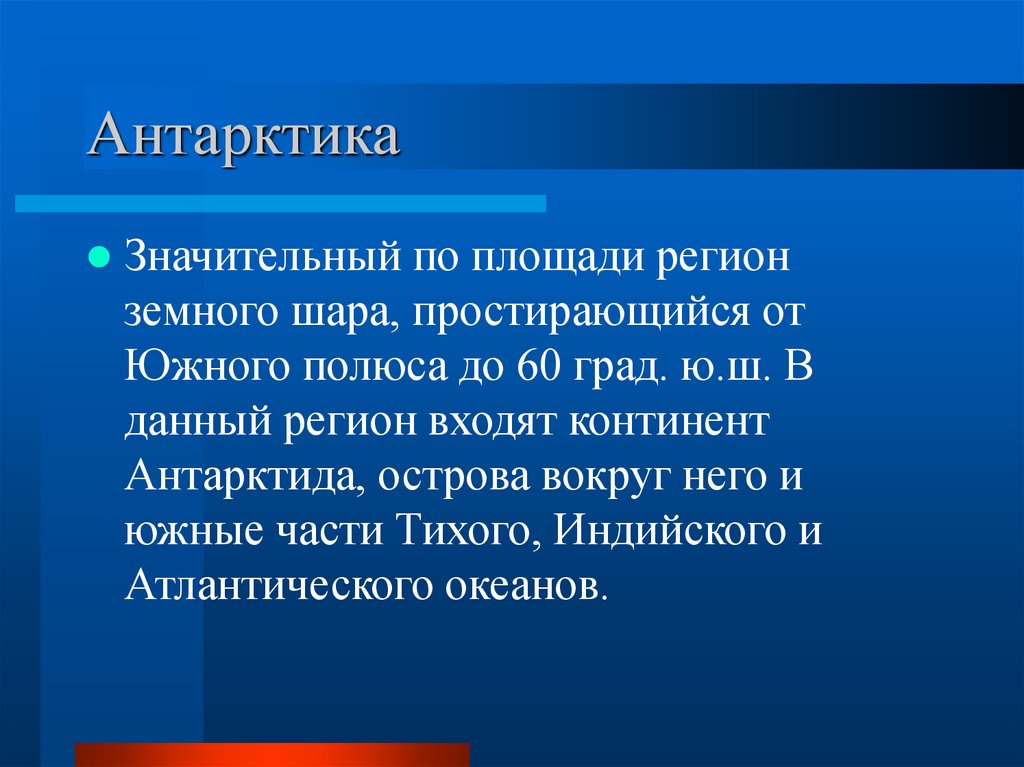 Антарктика

Значительный по площади регион земного шара, простирающийся от Южного полюса до 60 град. ю.ш. В данный регион входят континент Антарктида, острова вокруг него и южные части Тихого, Индийского и Атлантического океанов.